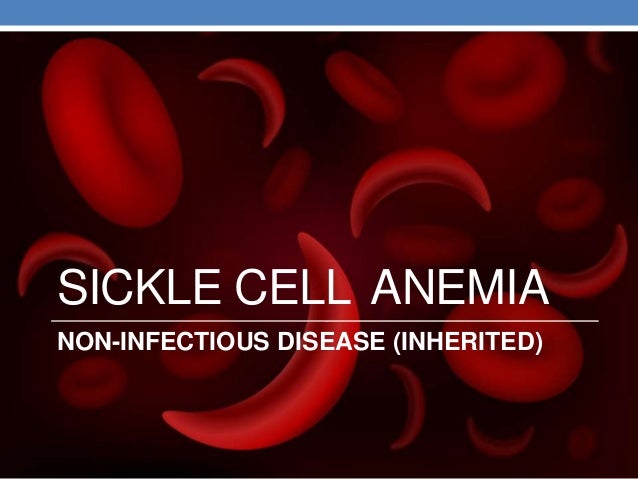 SICKLE CELL ANEMIA

NON-INFECTIOUS DISEASE (INHERITED)